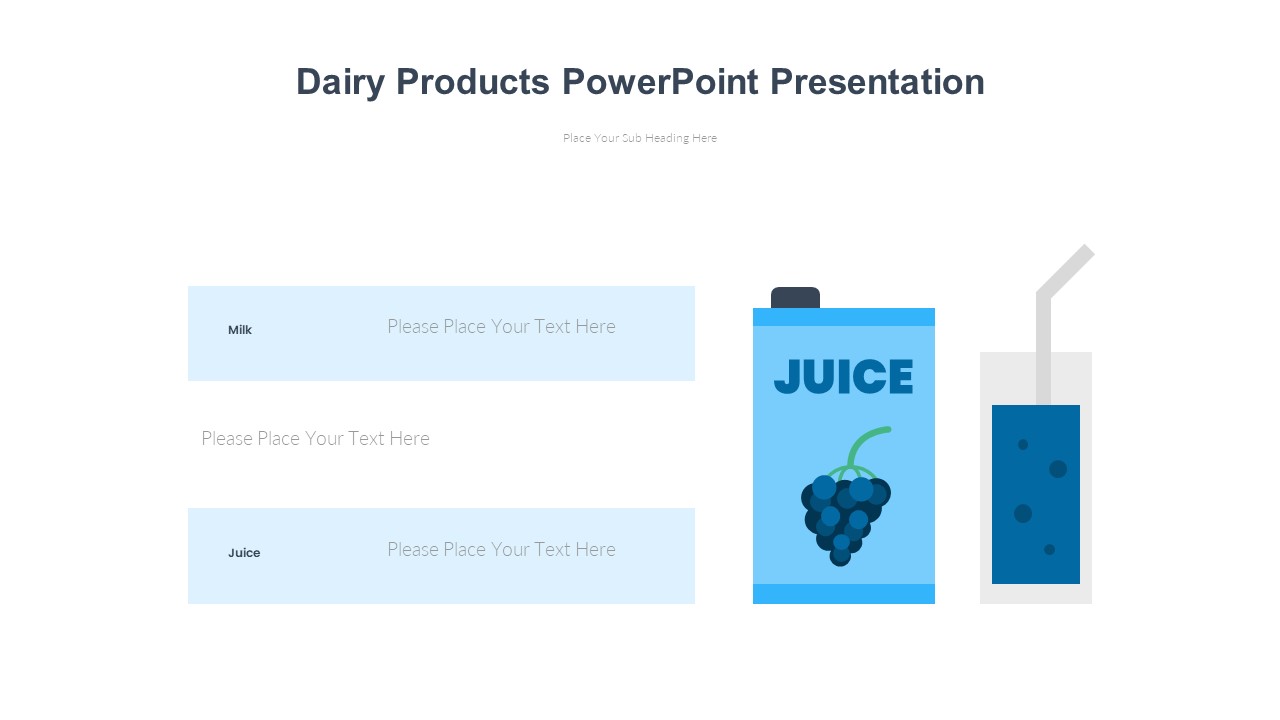 Dairy Products PowerPoint Presentation

Place Your Sub Heading Here

Milk

Please Place Your Text Here

Please Place Your Text Here

Juice

Please Place Your Text Here

JUICE